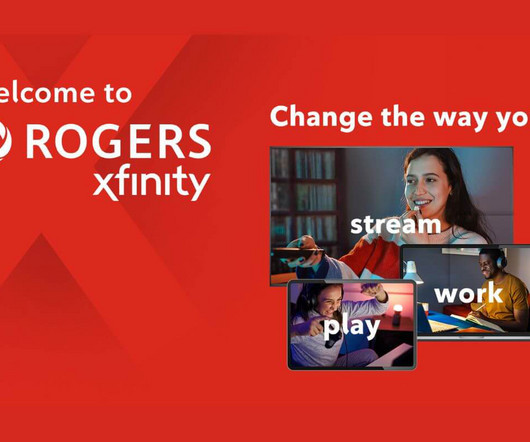 elcome to

ROGERS
xfinity

Change the way yo

stream

work

play